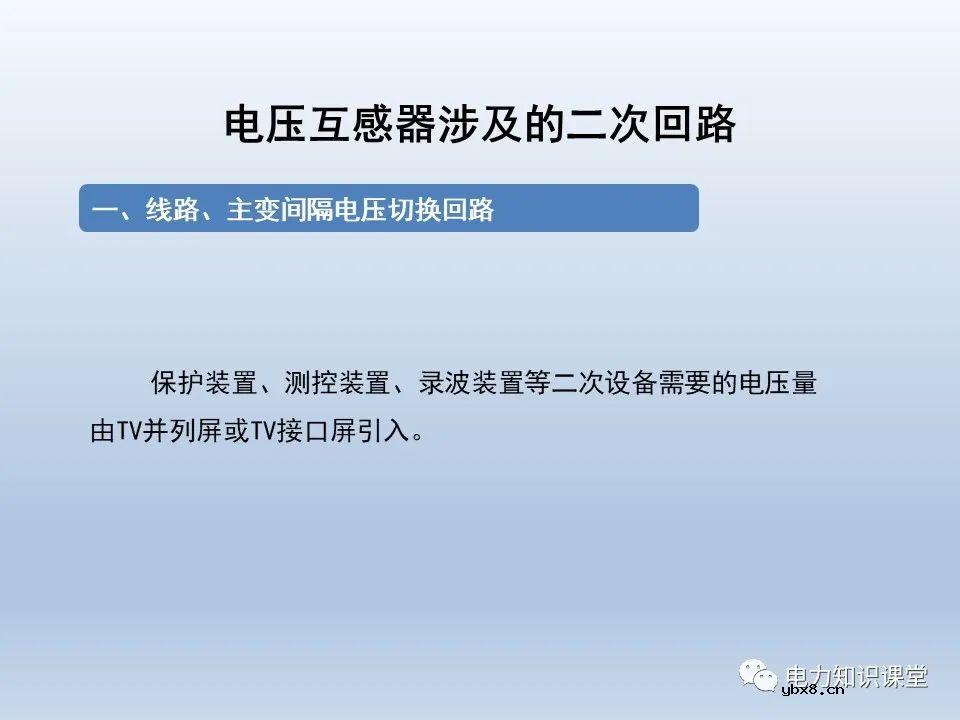 电压互感器涉及的二次回路

一、线路、主变间隔电压切换回路

保护装置、测控装置、录波装置等二次设备需要的电压量由TV并列屏或TV接口屏引入。

电力知识课堂
ybx8.cn